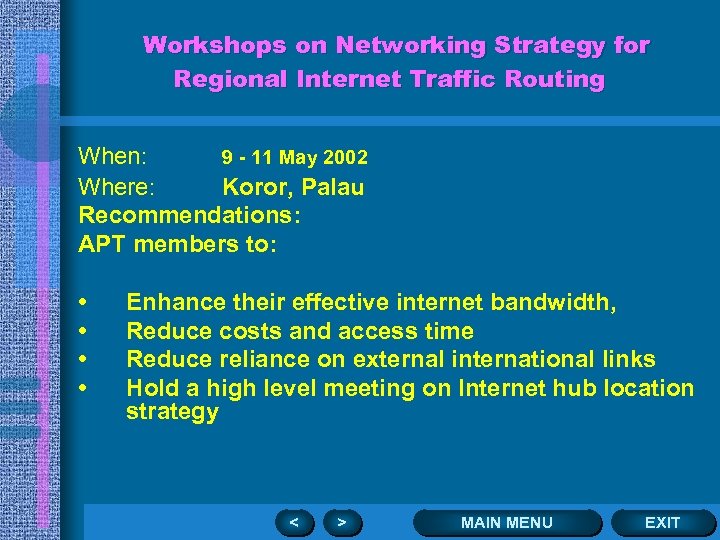 Workshops on Networking Strategy for Regional Internet Traffic Routing

When: 9 - 11 May 2002
Where: Koror, Palau
Recommendations:
APT members to:

• Enhance their effective internet bandwidth,
• Reduce costs and access time
• Reduce reliance on external international links
• Hold a high level meeting on Internet hub location strategy

< > MAIN MENU EXIT